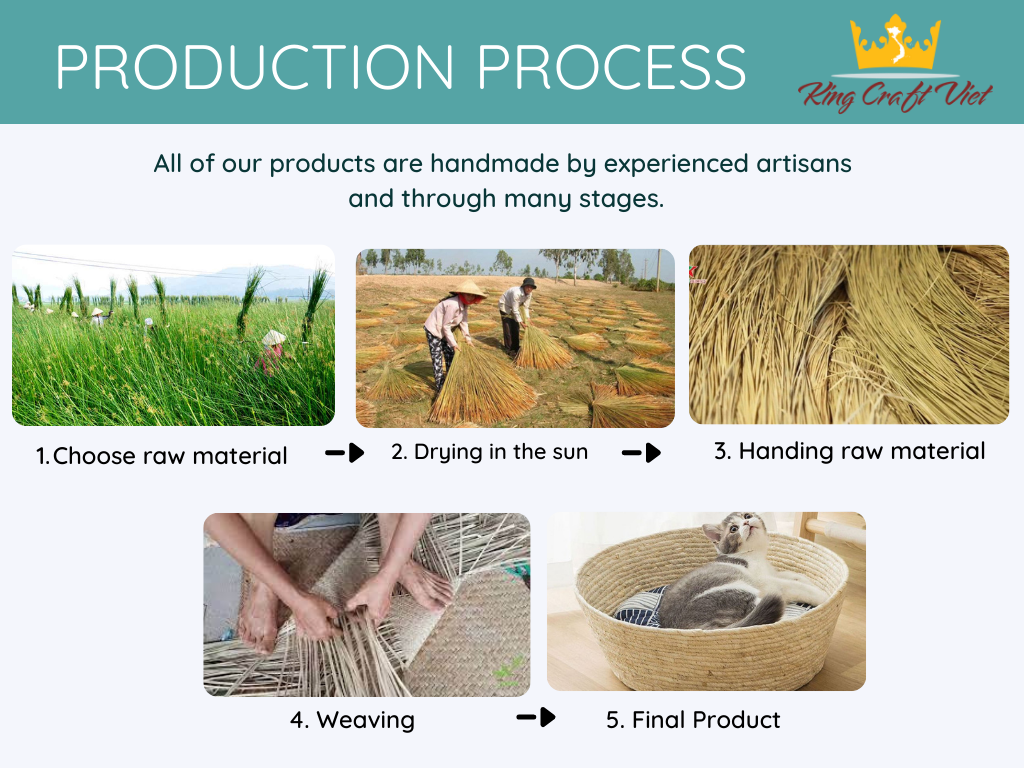 PRODUCTION PROCESS

King Craft Viet

All of our products are handmade by experienced artisans and through many stages.

1.Choose raw material

2. Drying in the sun

3. Handing raw material

4. Weaving

5. Final Product